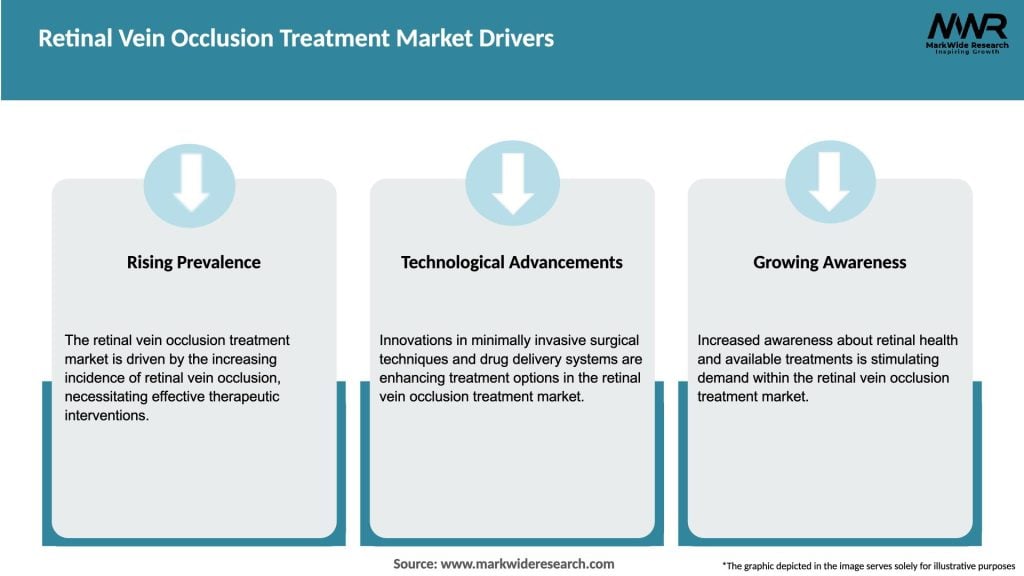 Retinal Vein Occlusion Treatment Market Drivers

MWR
MarkWide Research
Inspiring Growth

Rising Prevalence

The retinal vein occlusion treatment market is driven by the increasing incidence of retinal vein occlusion, necessitating effective therapeutic interventions.

Technological Advancements

Innovations in minimally invasive surgical techniques and drug delivery systems are enhancing treatment options in the retinal vein occlusion treatment market.

Growing Awareness

Increased awareness about retinal health and available treatments is stimulating demand within the retinal vein occlusion treatment market.

Source: www.markwideresearch.com

*The graphic depicted in the image serves solely for illustrative purposes